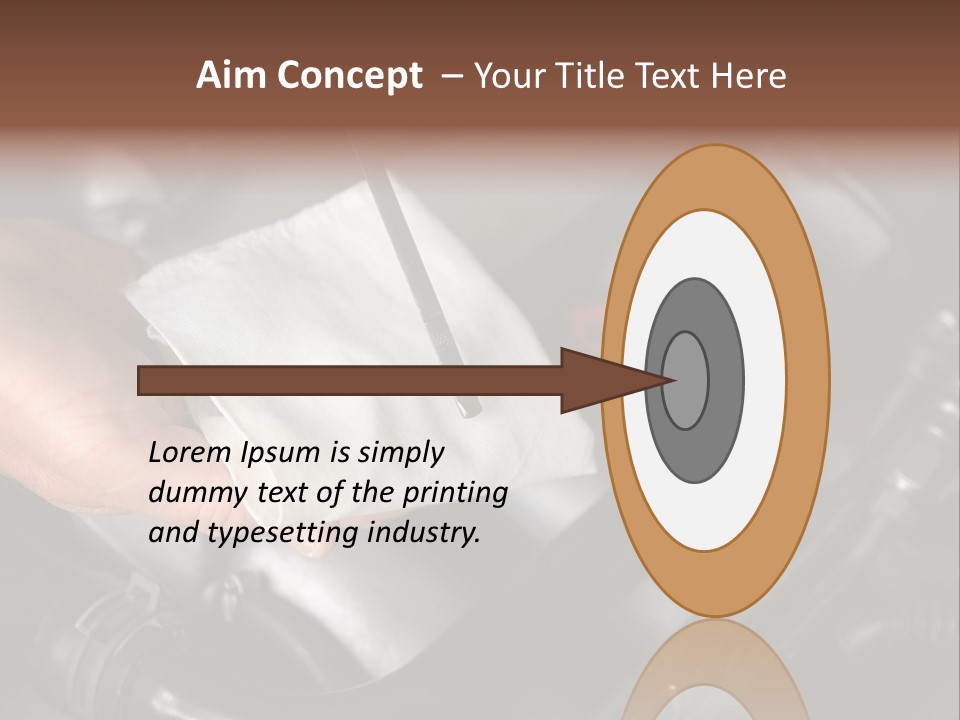 Aim Concept – Your Title Text Here

Lorem Ipsum is simply dummy text of the printing and typesetting industry.